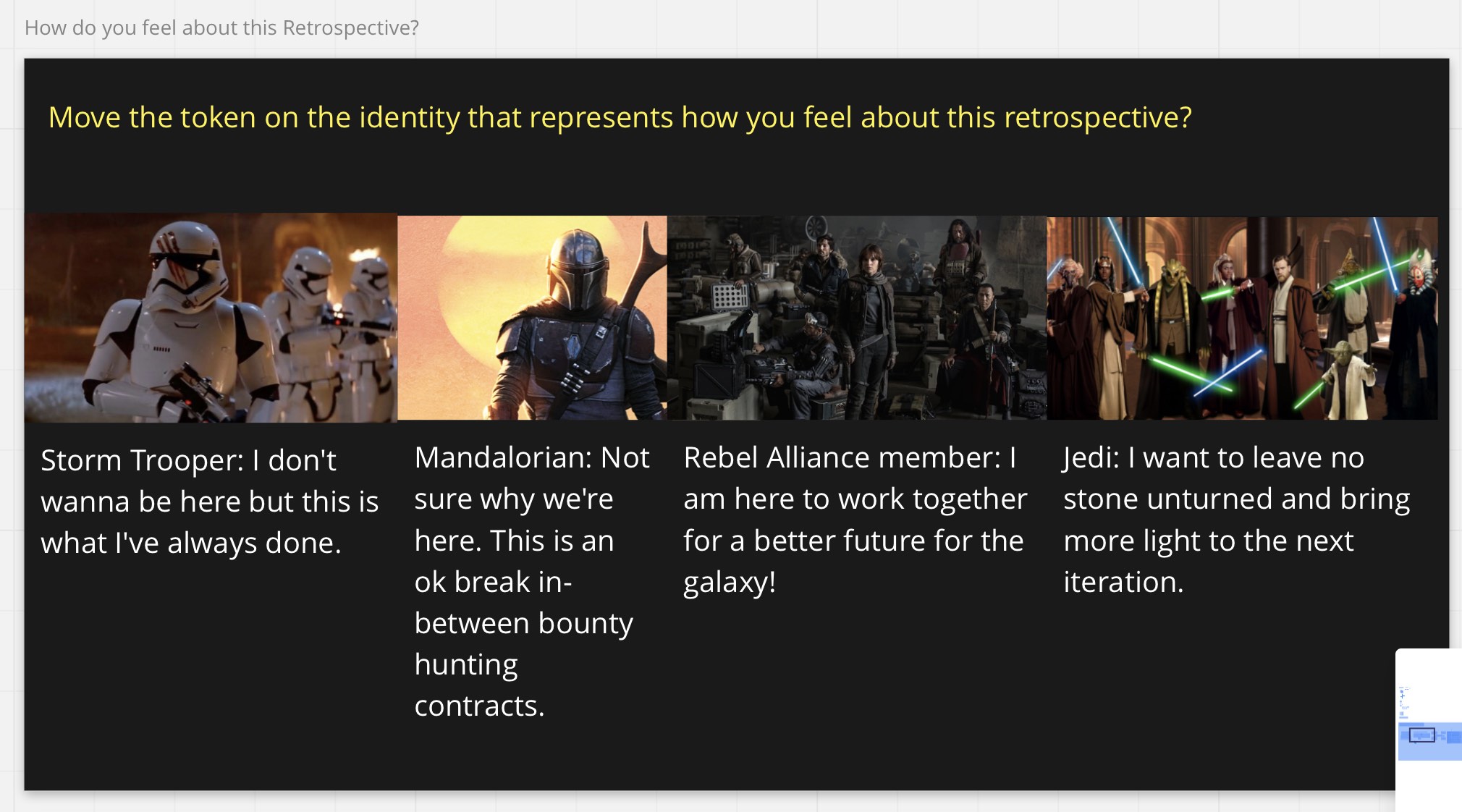 How do you feel about this Retrospective?

Move the token on the identity that represents how you feel about this retrospective?

Storm Trooper: I don't wanna be here but this is what I've always done.

Mandalorian: Not sure why we're here. This is an ok break in-between bounty hunting contracts.

Rebel Alliance member: I am here to work together for a better future for the galaxy!

Jedi: I want to leave no stone unturned and bring more light to the next iteration.